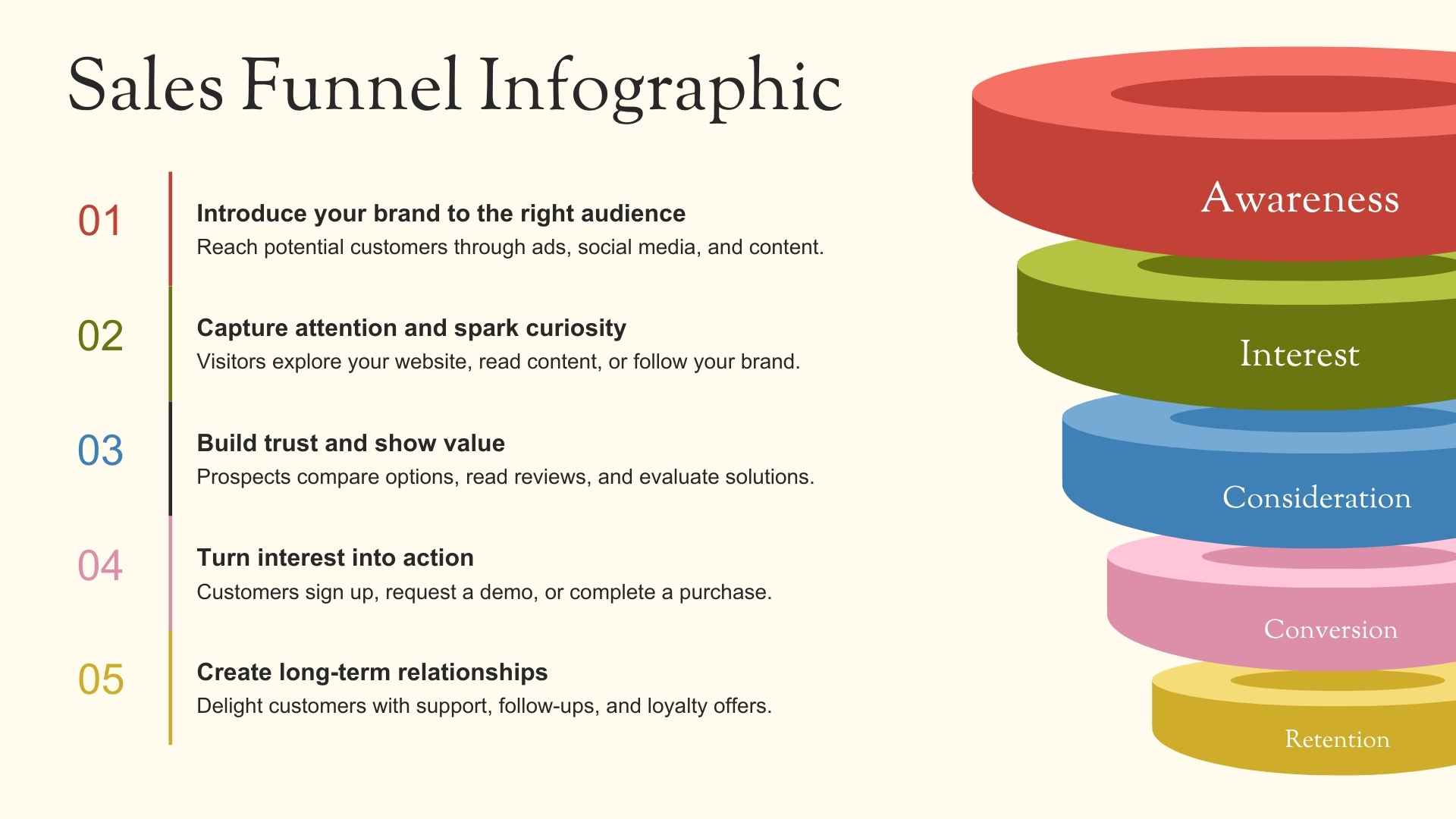 Sales Funnel Infographic

01
Introduce your brand to the right audience
Reach potential customers through ads, social media, and content.

02
Capture attention and spark curiosity
Visitors explore your website, read content, or follow your brand.

03
Build trust and show value
Prospects compare options, read reviews, and evaluate solutions.

04
Turn interest into action
Customers sign up, request a demo, or complete a purchase.

05
Create long-term relationships
Delight customers with support, follow-ups, and loyalty offers.

Awareness
Interest
Consideration
Conversion
Retention